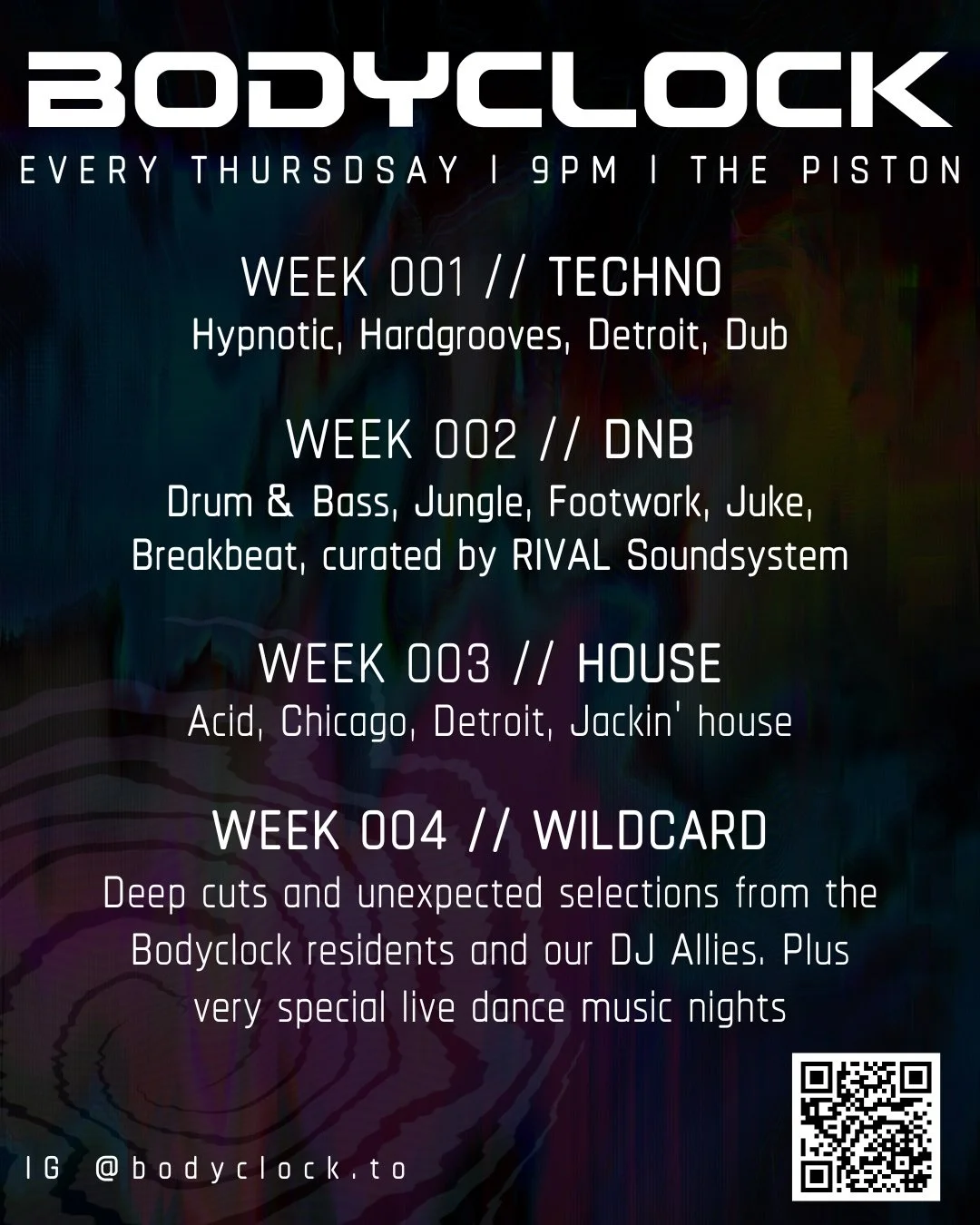 BODYCLOCK

EVERY THURSDSAY | 9PM | THE PISTON

WEEK 001 // TECHNO
Hypnotic, Hardgrooves, Detroit, Dub

WEEK 002 // DNB
Drum & Bass, Jungle, Footwork, Juke, Breakbeat, curated by RIVAL Soundsystem

WEEK 003 // HOUSE
Acid, Chicago, Detroit, Jackin' house

WEEK 004 // WILDCARD
Deep cuts and unexpected selections from the Bodyclock residents and our DJ Allies. Plus very special live dance music nights

IG @bodyclock.to